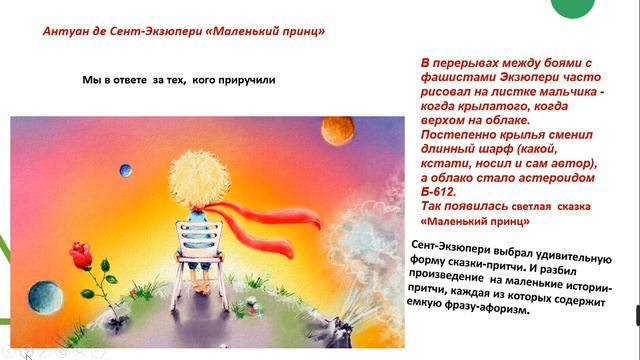 Антуан де Сент-Экзюпери «Маленький принц»

Мы в ответе за тех, кого приручили

В перерывах между боями с фашистами Экзюпери часто рисовал на листке мальчика - когда крылатого, когда верхом на облаке. Постепенно крылья сменил длинный шарф (какой, кстати, носил и сам автор), а облако стало астероидом Б-612. Так появилась светлая сказка «Маленький принц»

Сент-Экзюпери выбрал удивительную форму сказки-притчи. И разбил произведение на маленькие истории-притчи, каждая из которых содержит емкую фразу-афоризм.